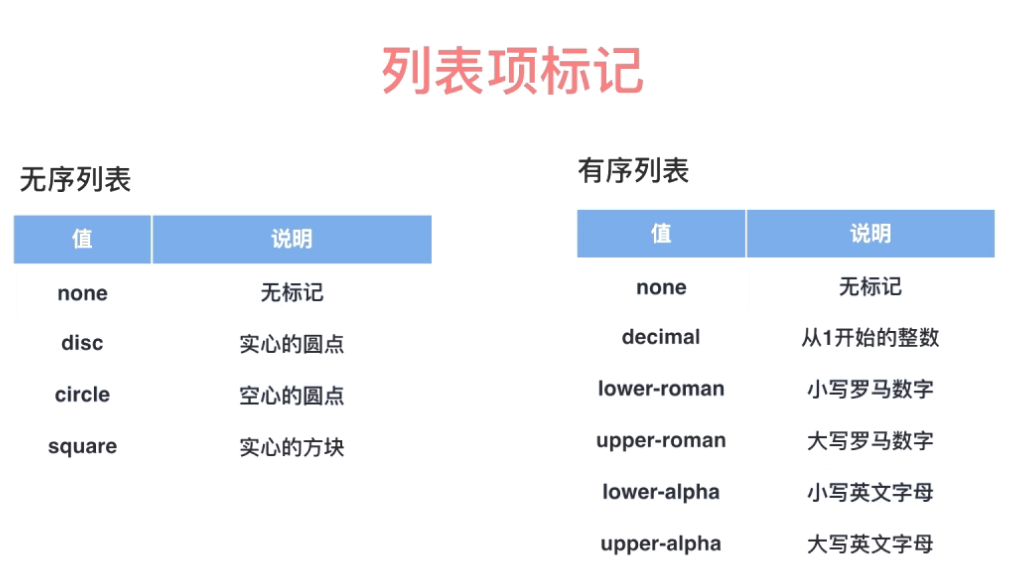 列表项标记

无序列表

| 值 | 说明 |
|---|---|
| none | 无标记 |
| disc | 实心的圆点 |
| circle | 空心的圆点 |
| square | 实心的方块 |

有序列表

| 值 | 说明 |
|---|---|
| none | 无标记 |
| decimal | 从1开始的整数 |
| lower-roman | 小写罗马数字 |
| upper-roman | 大写罗马数字 |
| lower-alpha | 小写英文字母 |
| upper-alpha | 大写英文字母 |